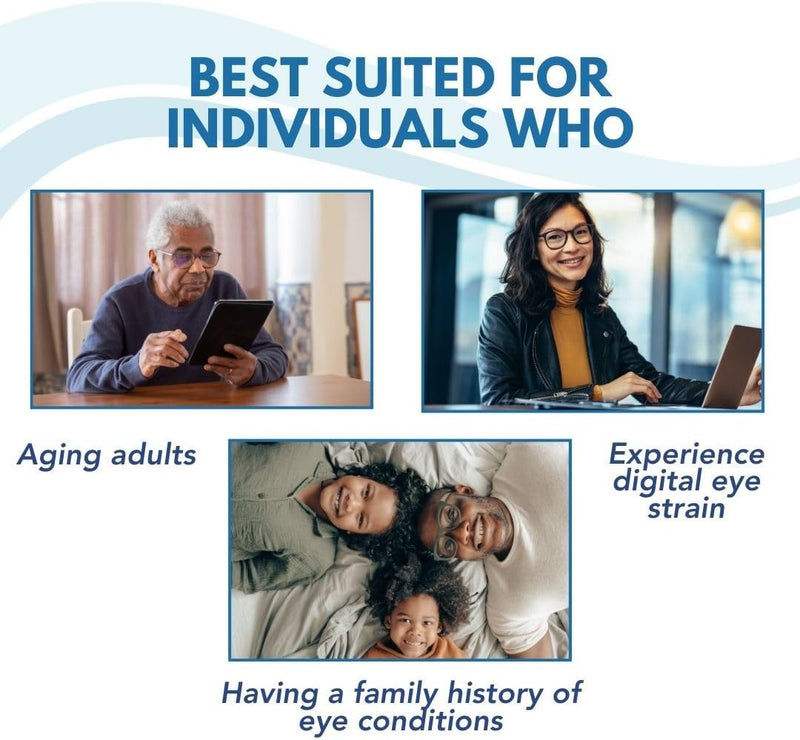 BEST SUITED FOR INDIVIDUALS WHO

Aging adults

Experience digital eye strain

Having a family history of eye conditions